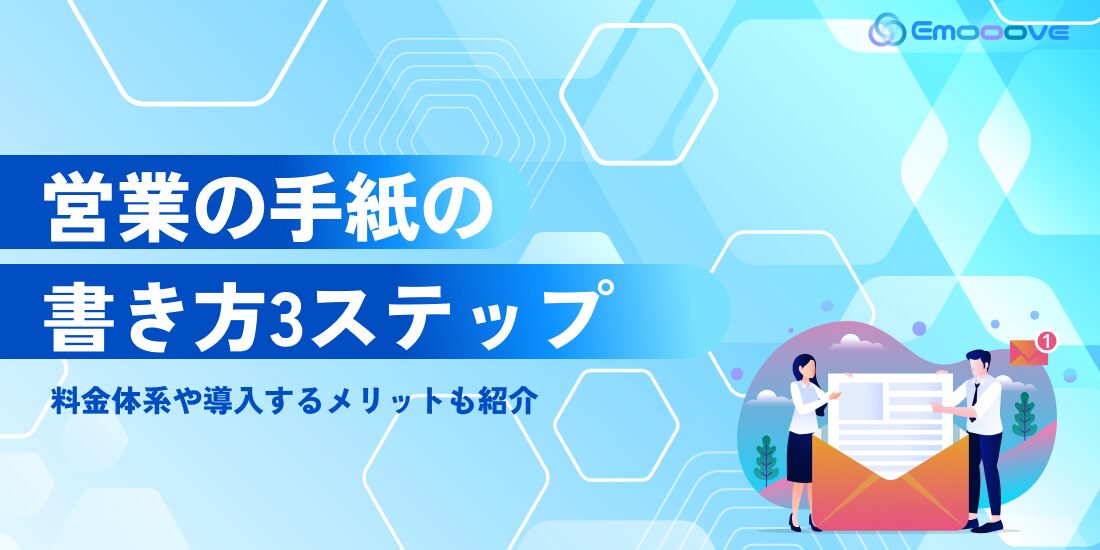 Emooove

営業の手紙の
書き方3ステップ

料金体系や導入するメリットも紹介

1